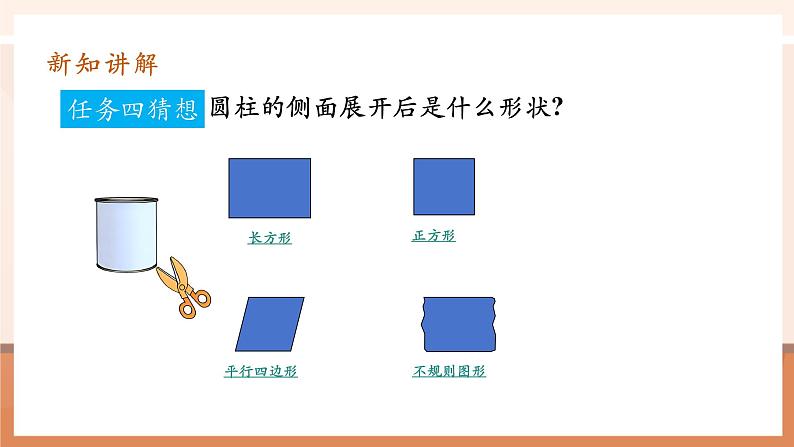 新知讲解

任务四猜想 圆柱的侧面展开后是什么形状？

长方形

正方形

平行四边形

不规则图形